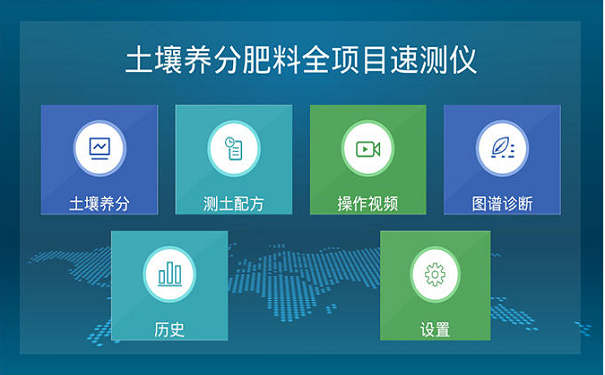 土壤养分肥料全项目速测仪

土壤养分

测土配方

操作视频

图谱诊断

历史

设置